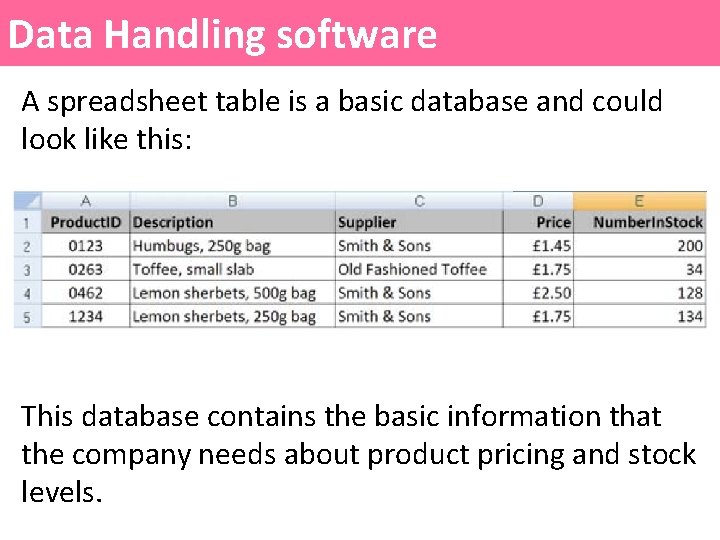 Data Handling software

A spreadsheet table is a basic database and could look like this:

| | A | B | C | D | E |
|---|---|---|---|---|---|
| 1 | ProductID | Description | Supplier | Price | NumberInStock |
| 2 | 0123 | Humbugs, 250g bag | Smith & Sons | £1.45 | 200 |
| 3 | 0263 | Toffee, small slab | Old Fashioned Toffee | £1.75 | 34 |
| 4 | 0462 | Lemon sherbets, 500g bag | Smith & Sons | £2.50 | 128 |
| 5 | 1234 | Lemon sherbets, 250g bag | Smith & Sons | £1.75 | 134 |

This database contains the basic information that the company needs about product pricing and stock levels.